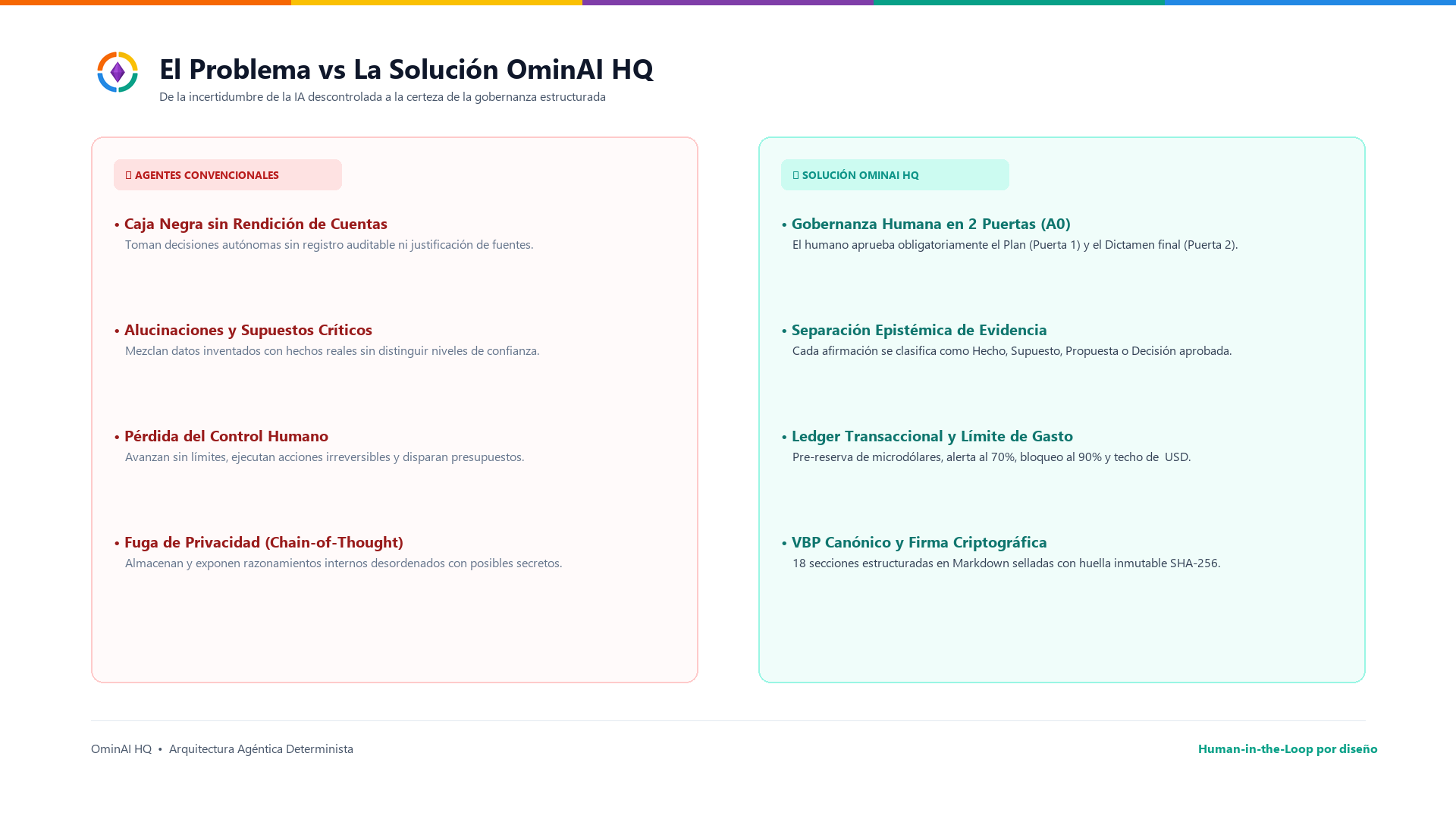 El Problema vs La Solución OminAI HQ
De la incertidumbre de la IA descontrolada a la certeza de la gobernanza estructurada

AGENTES CONVENCIONALES

• Caja Negra sin Rendición de Cuentas
Toman decisiones autónomas sin registro auditable ni justificación de fuentes.

• Alucinaciones y Supuestos Críticos
Mezclan datos inventados con hechos reales sin distinguir niveles de confianza.

• Pérdida del Control Humano
Avanzan sin límites, ejecutan acciones irreversibles y disparan presupuestos.

• Fuga de Privacidad (Chain-of-Thought)
Almacenan y exponen razonamientos internos desordenados con posibles secretos.

SOLUCIÓN OMINAI HQ

• Gobernanza Humana en 2 Puertas (A0)
El humano aprueba obligatoriamente el Plan (Puerta 1) y el Dictamen final (Puerta 2).

• Separación Epistémica de Evidencia
Cada afirmación se clasifica como Hecho, Supuesto, Propuesta o Decisión aprobada.

• Ledger Transaccional y Límite de Gasto
Pre-reserva de microdólares, alerta al 70%, bloqueo al 90% y techo de USD.

• VBP Canónico y Firma Criptográfica
18 secciones estructuradas en Markdown selladas con huella inmutable SHA-256.

OminAI HQ • Arquitectura Agéntica Determinista

Human-in-the-Loop por diseño